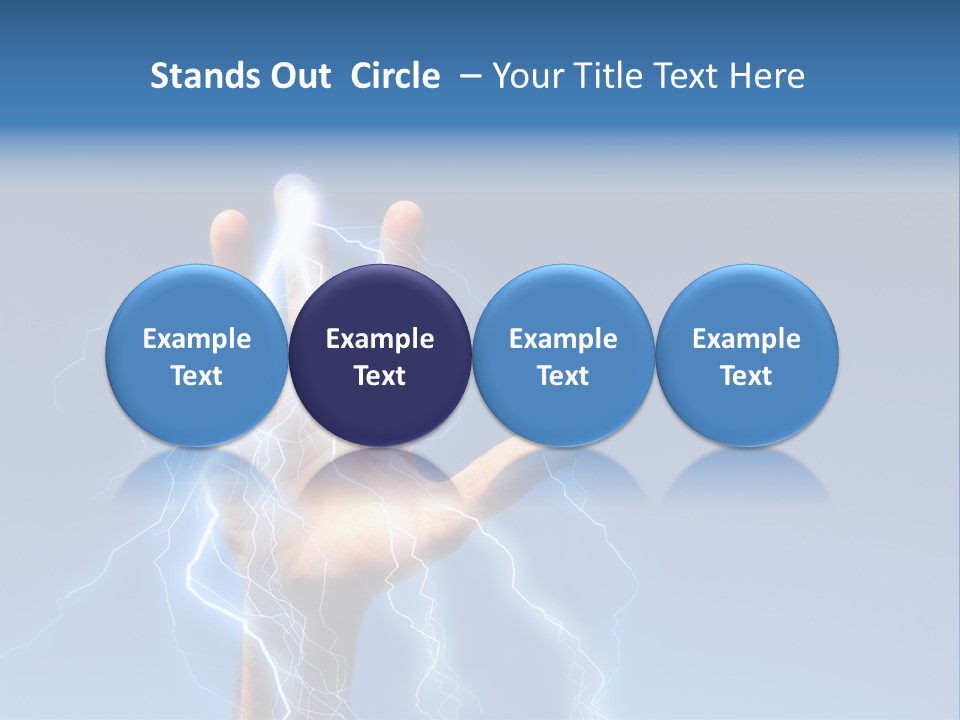 Stands Out Circle – Your Title Text Here

Example Text

Example Text

Example Text

Example Text